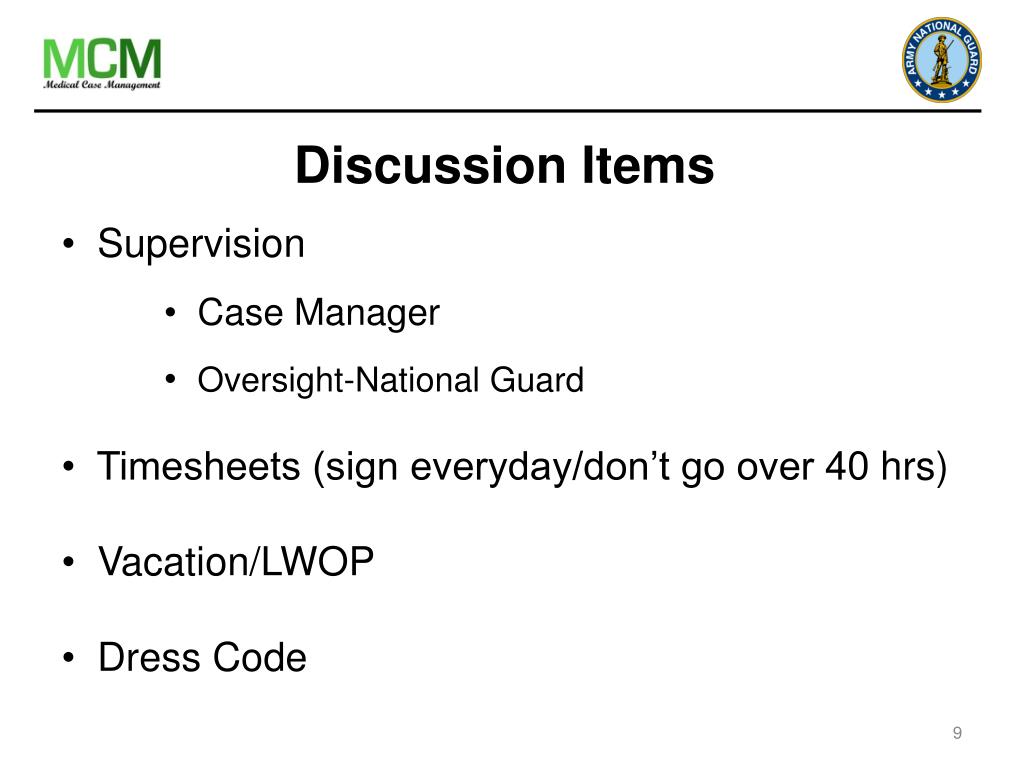 MCM
Medical Case Management

ARMY NATIONAL GUARD

Discussion Items

• Supervision
  • Case Manager
  • Oversight-National Guard

• Timesheets (sign everyday/don't go over 40 hrs)

• Vacation/LWOP

• Dress Code

9